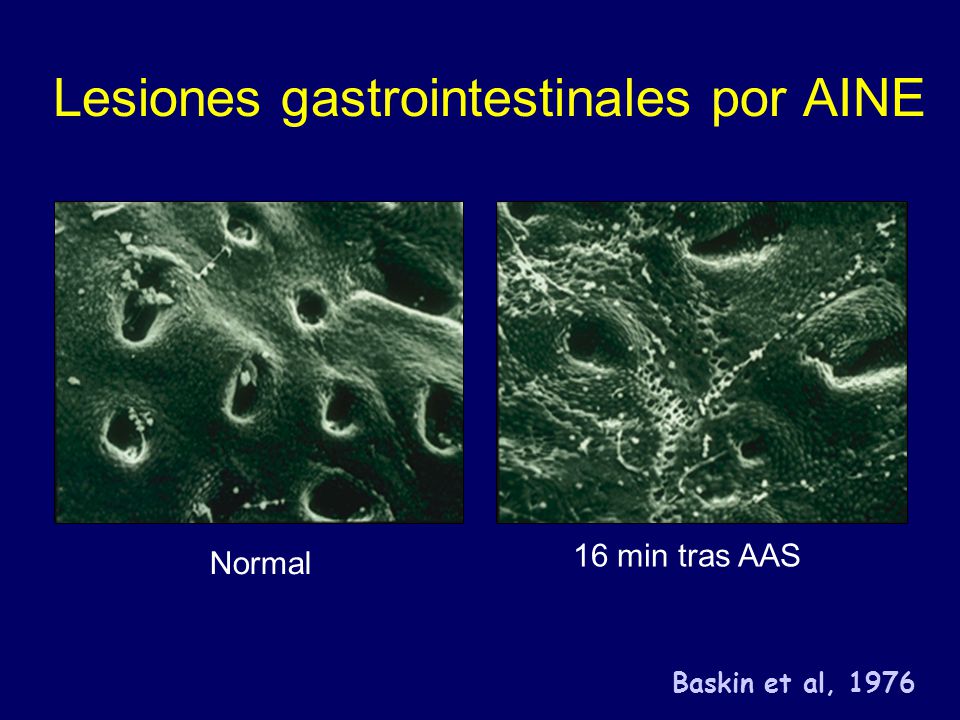 Lesiones gastrointestinales por AINE

Normal

16 min tras AAS

Baskin et al, 1976